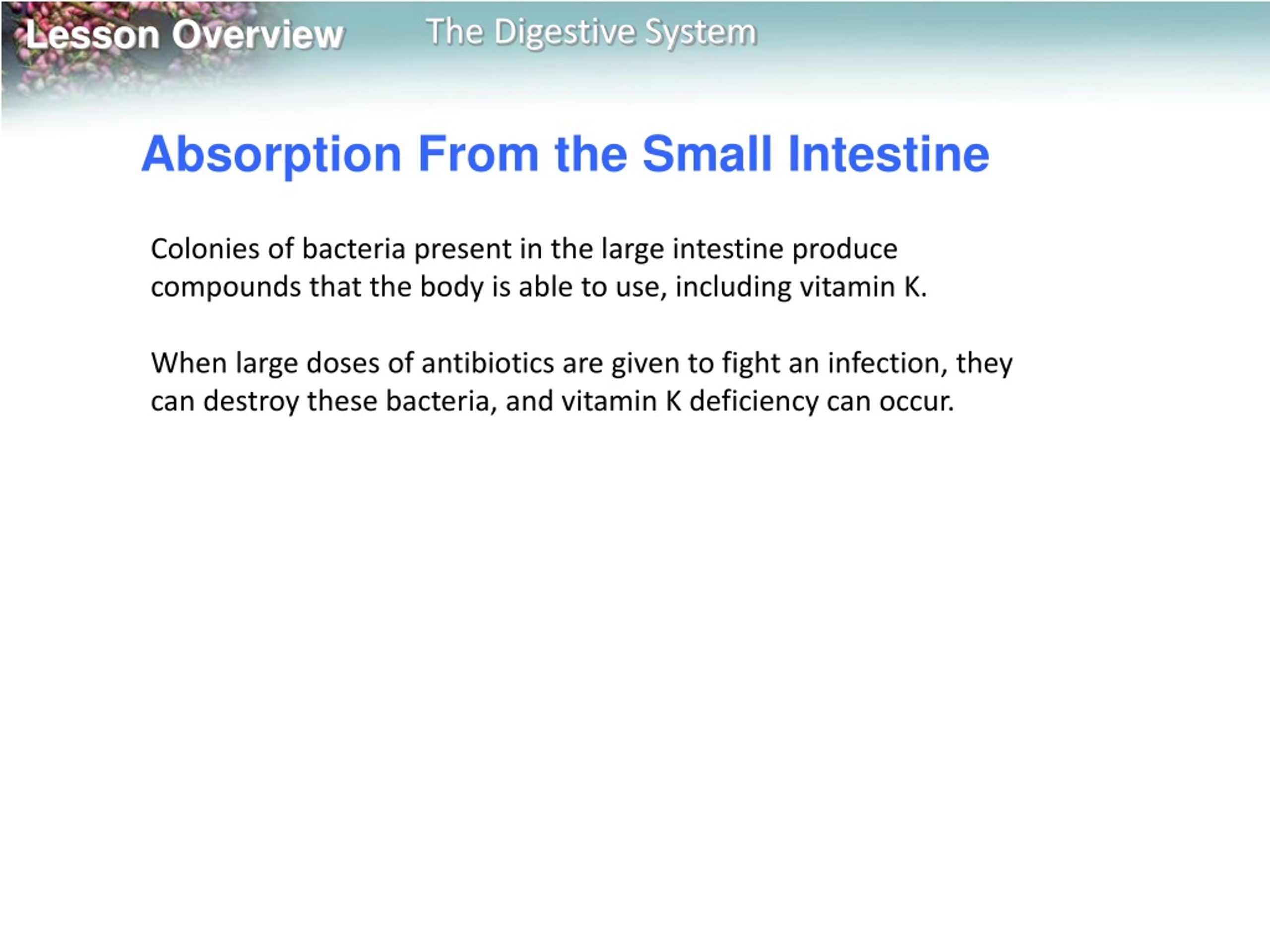 Lesson Overview The Digestive System

Absorption From the Small Intestine

Colonies of bacteria present in the large intestine produce compounds that the body is able to use, including vitamin K.

When large doses of antibiotics are given to fight an infection, they can destroy these bacteria, and vitamin K deficiency can occur.